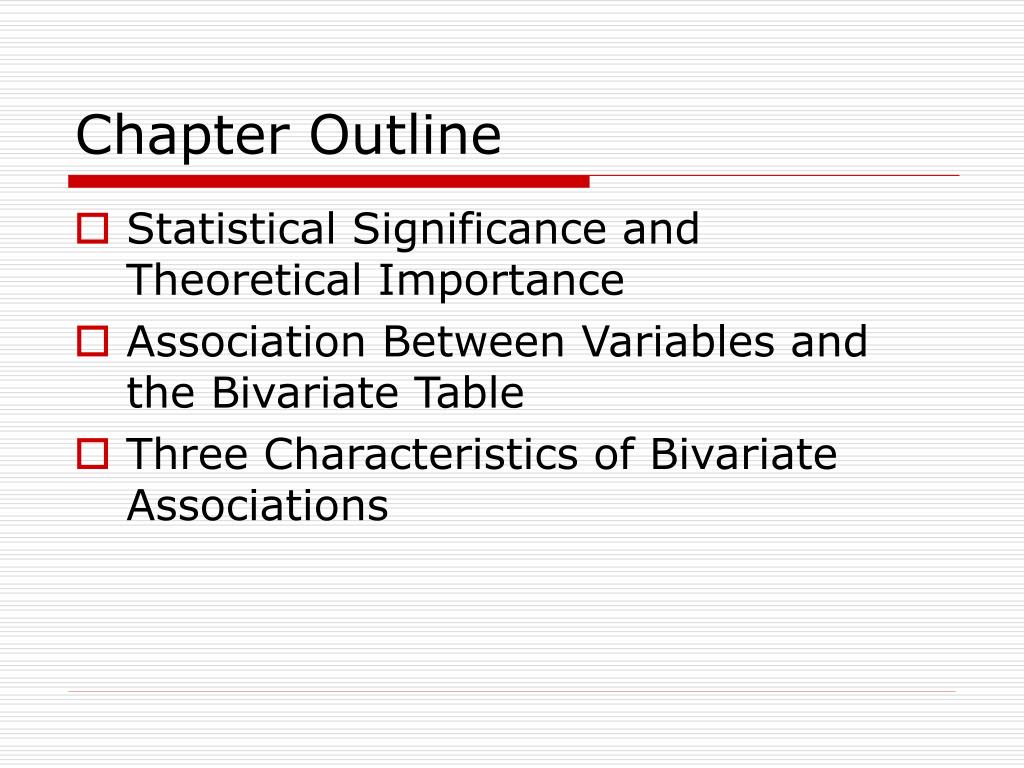 Chapter Outline

Statistical Significance and Theoretical Importance

Association Between Variables and the Bivariate Table

Three Characteristics of Bivariate Associations